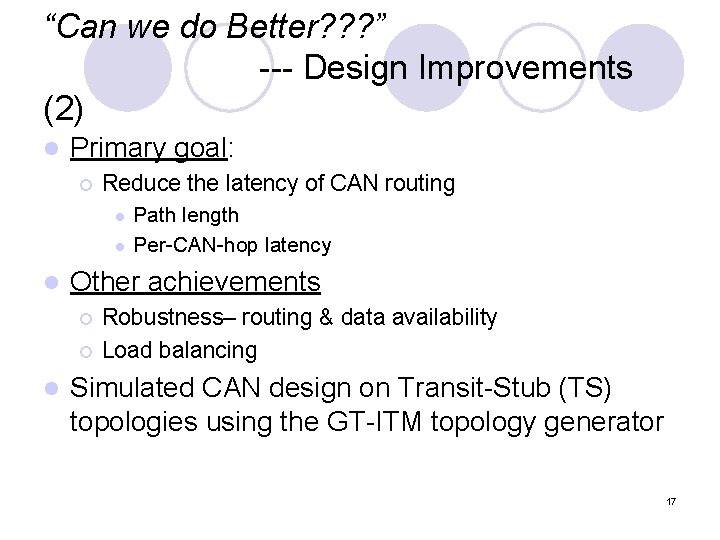 “Can we do Better???”
--- Design Improvements (2)

Primary goal:
Reduce the latency of CAN routing
Path length
Per-CAN-hop latency

Other achievements
Robustness– routing & data availability
Load balancing

Simulated CAN design on Transit-Stub (TS) topologies using the GT-ITM topology generator

17